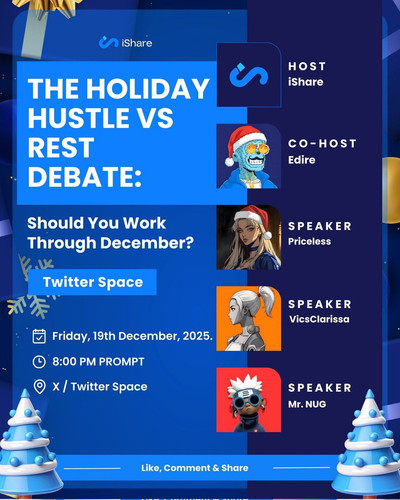 iShare

THE HOLIDAY HUSTLE VS REST DEBATE:

Should You Work Through December?

Twitter Space

Friday, 19th December, 2025.

8:00 PM PROMPT

X / Twitter Space

HOST
iShare

CO-HOST
Edire

SPEAKER
Priceless

SPEAKER
VicsClarissa

SPEAKER
Mr. NUG

Like, Comment & Share